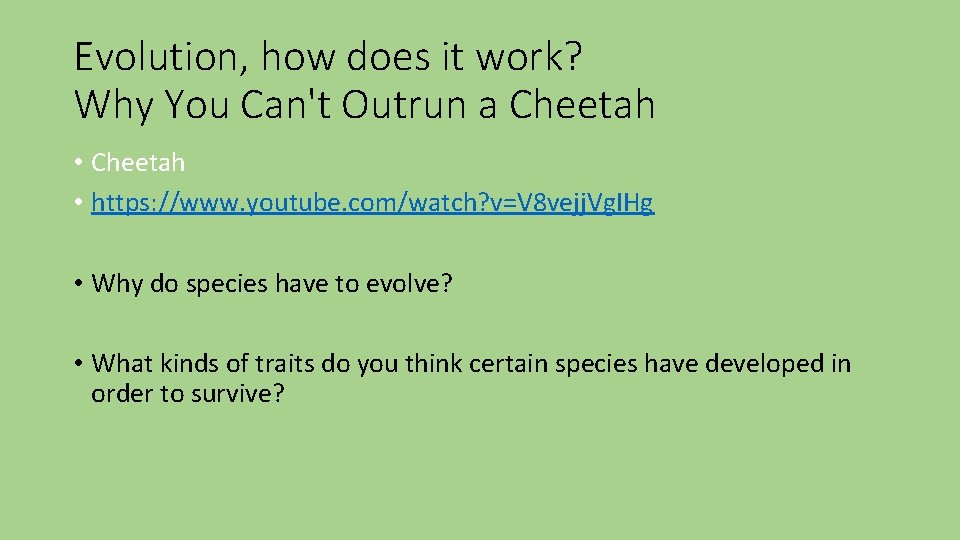 Evolution, how does it work?
Why You Can't Outrun a Cheetah

• Cheetah
• https://www.youtube.com/watch?v=V8vejjVgIHg

• Why do species have to evolve?

• What kinds of traits do you think certain species have developed in order to survive?